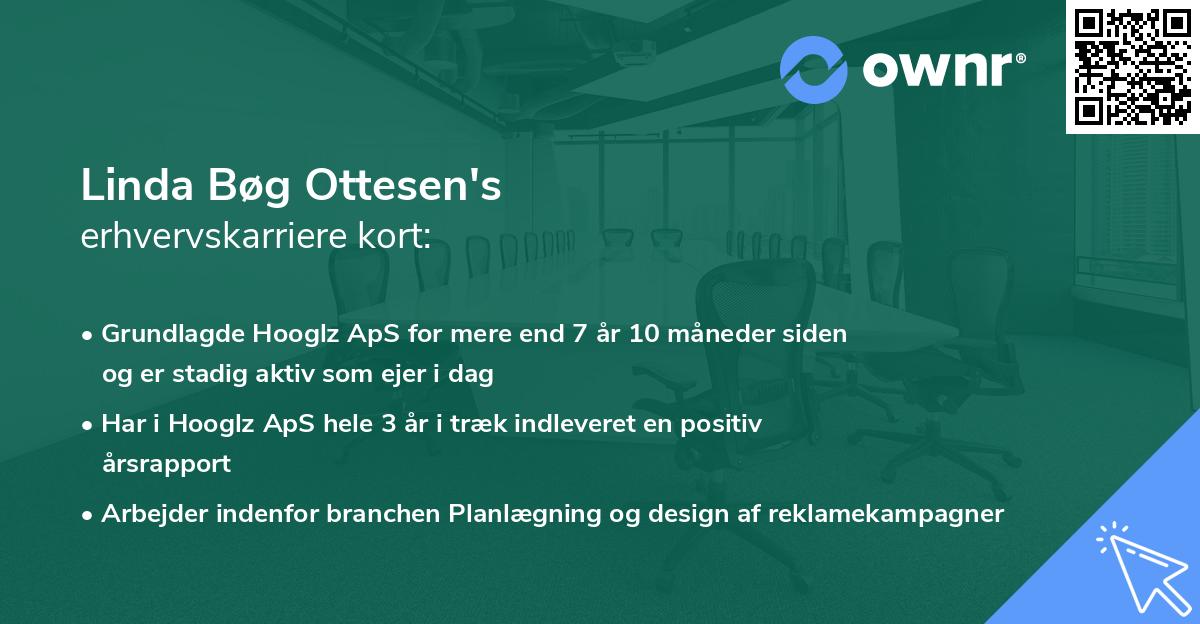 ownr®

Linda Bøg Ottesen's
erhvervskarriere kort:

• Grundlagde Hooglz ApS for mere end 7 år 10 måneder siden og er stadig aktiv som ejer i dag

• Har i Hooglz ApS hele 3 år i træk indleveret en positiv årsrapport

• Arbejder indenfor branchen Planlægning og design af reklamekampagner